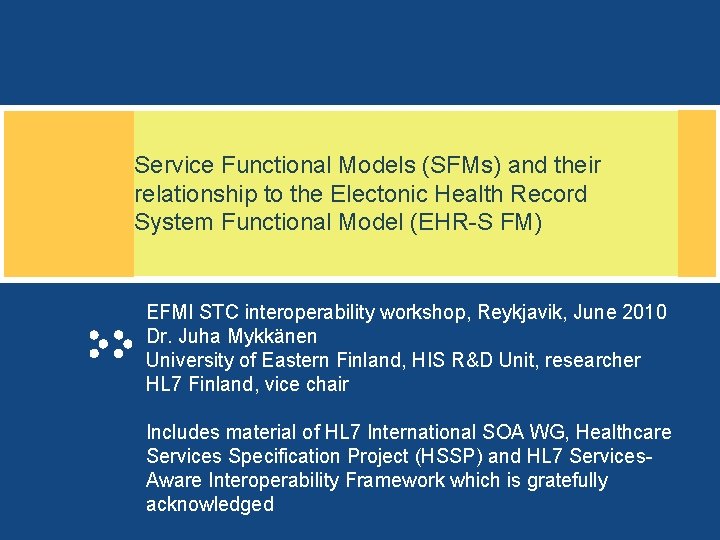 Service Functional Models (SFMs) and their relationship to the Electonic Health Record System Functional Model (EHR-S FM)

EFMI STC interoperability workshop, Reykjavik, June 2010
Dr. Juha Mykkänen
University of Eastern Finland, HIS R&D Unit, researcher
HL7 Finland, vice chair

Includes material of HL7 International SOA WG, Healthcare Services Specification Project (HSSP) and HL7 Services-Aware Interoperability Framework which is gratefully acknowledged